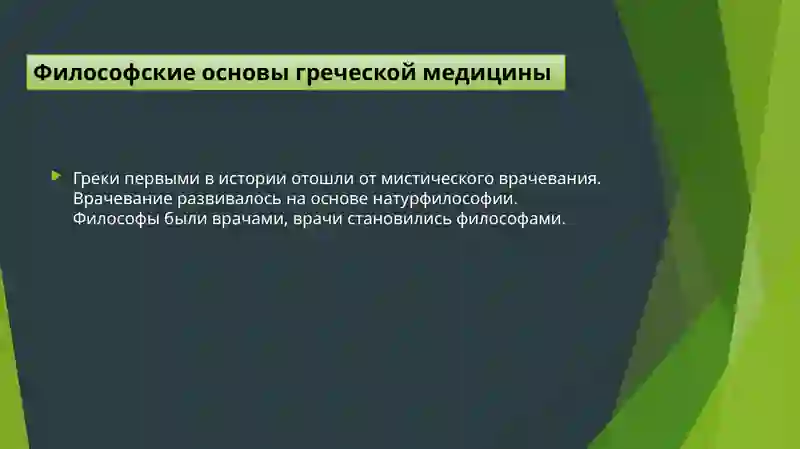 Философские основы греческой медицины

Греки первыми в истории отошли от мистического врачевания. Врачевание развивалось на основе натурфилософии. Философы были врачами, врачи становились философами.